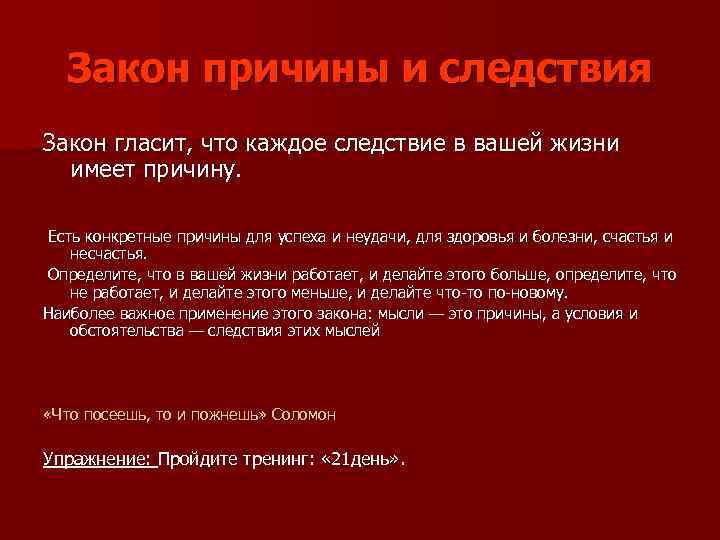 Закон причины и следствия

Закон гласит, что каждое следствие в вашей жизни имеет причину.

Есть конкретные причины для успеха и неудачи, для здоровья и болезни, счастья и несчастья.

Определите, что в вашей жизни работает, и делайте этого больше, определите, что не работает, и делайте этого меньше, и делайте что-то по-новому.

Наиболее важное применение этого закона: мысли — это причины, а условия и обстоятельства — следствия этих мыслей

«Что посеешь, то и пожнешь» Соломон

Упражнение: Пройдите тренинг: «21день».